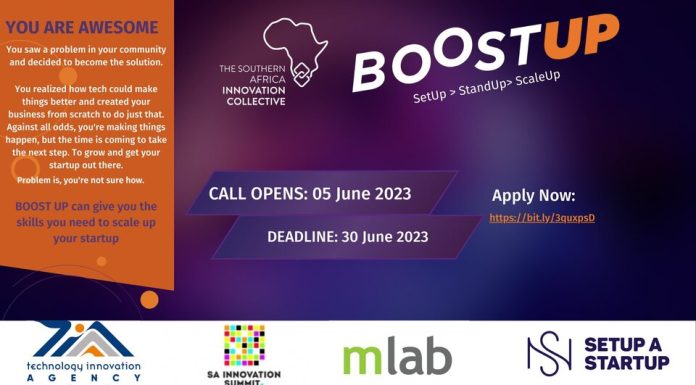 YOU ARE AWESOME

You saw a problem in your community and decided to become the solution.

You realized how tech could make things better and created your business from scratch to do just that. Against all odds, you're making things happen, but the time is coming to take the next step. To grow and get your startup out there.
Problem is, you're not sure how.

BOOST UP can give you the skills you need to scale up your startup

THE SOUTHERN AFRICA INNOVATION COLLECTIVE

BOOSTUP
SetUp > StandUp> ScaleUp

CALL OPENS: 05 June 2023

DEADLINE: 30 June 2023

Apply Now:
https://bit.ly/3quxpsD

technology innovation AGENCY

SA INNOVATION SUMMIT

mlab

SETUP A STARTUP